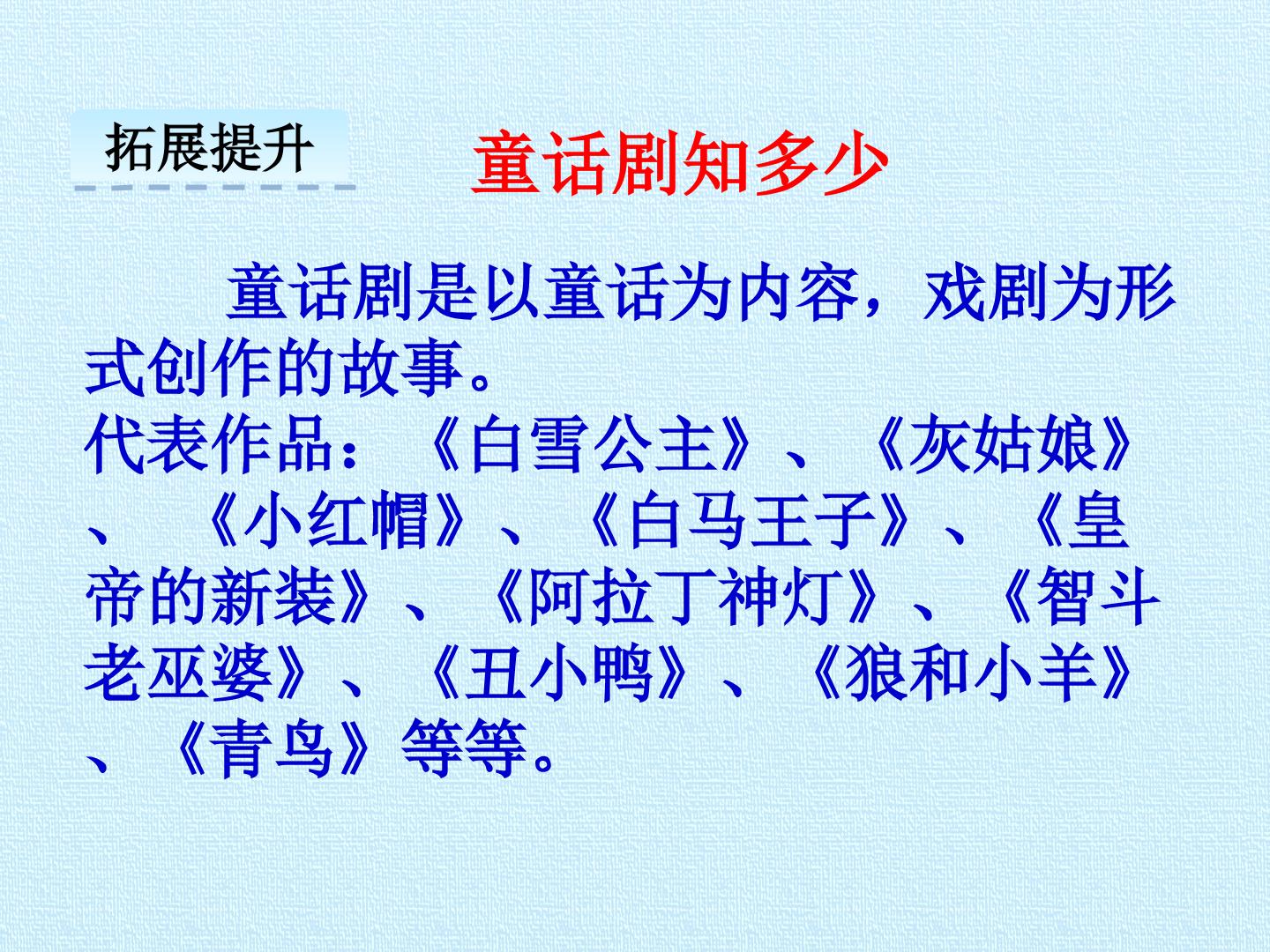 拓展提升

童话剧知多少

童话剧是以童话为内容，戏剧为形式创作的故事。
代表作品：《白雪公主》、《灰姑娘》、《小红帽》、《白马王子》、《皇帝的新装》、《阿拉丁神灯》、《智斗老巫婆》、《丑小鸭》、《狼和小羊》、《青鸟》等等。